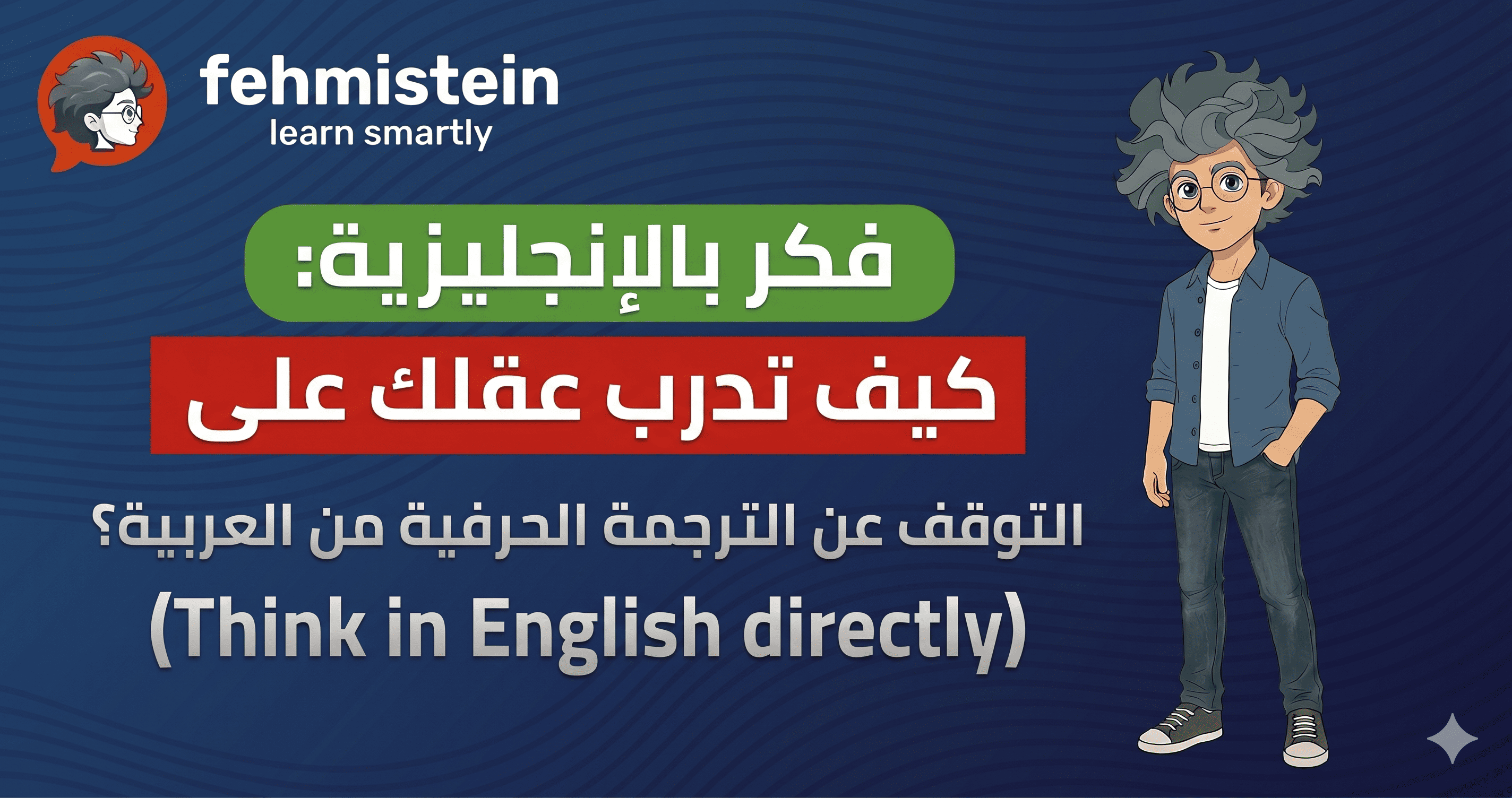 fehmistein
learn smartly

فكر بالإنجليزية:
كيف تدرب عقلك على
التوقف عن الترجمة الحرفية من العربية؟
(Think in English directly)